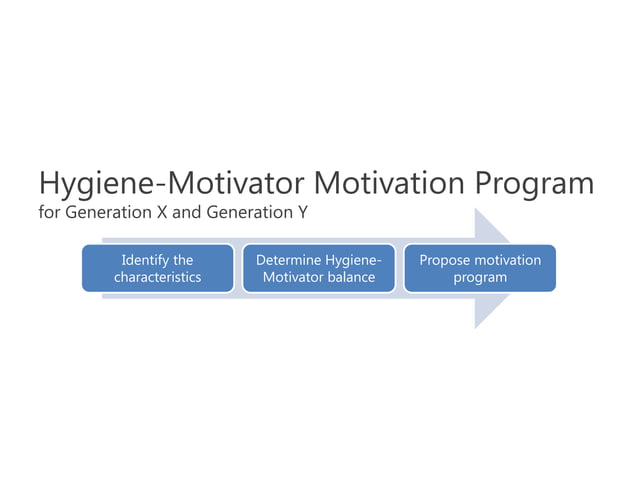 Hygiene-Motivator Motivation Program
for Generation X and Generation Y

Identify the characteristics

Determine Hygiene-Motivator balance

Propose motivation program